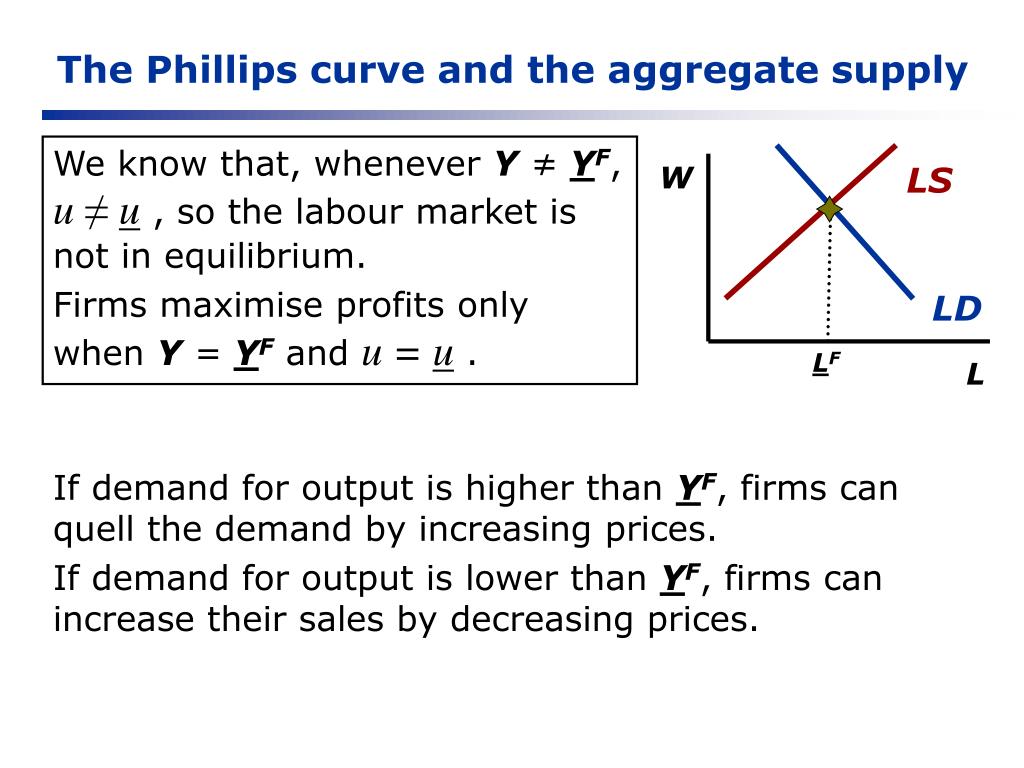 The Phillips curve and the aggregate supply

We know that, whenever $Y \neq \underline{Y}^F$, $u \neq \underline{u}$ , so the labour market is not in equilibrium.

Firms maximise profits only when $Y = \underline{Y}^F$ and $u = \underline{u}$ .

W

LS

LD

$\underline{L}^F$

L

If demand for output is higher than $\underline{Y}^F$, firms can quell the demand by increasing prices.

If demand for output is lower than $\underline{Y}^F$, firms can increase their sales by decreasing prices.